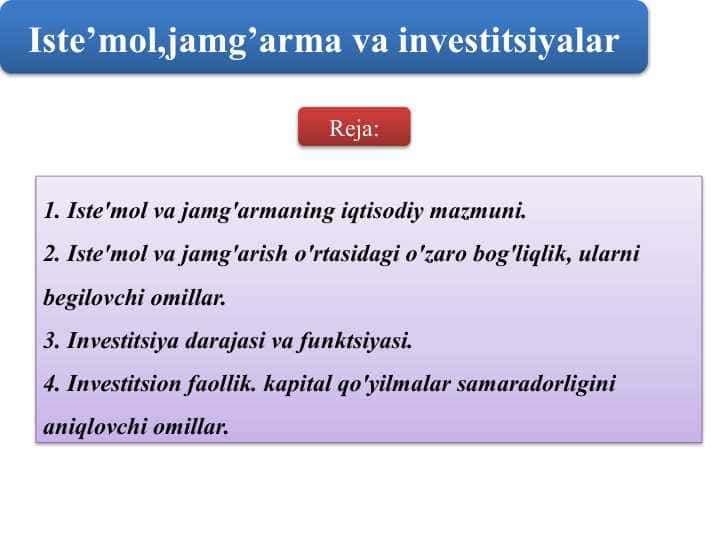 Iste’mol,jamg’arma va investitsiyalar

Reja:

1. Iste'mol va jamg'armaning iqtisodiy mazmuni.
2. Iste'mol va jamg'arish o'rtasidagi o'zaro bog'liqlik, ularni begilovchi omillar.
3. Investitsiya darajasi va funktsiyasi.
4. Investitsion faollik. kapital qo'yilmalar samaradorligini aniqlovchi omillar.